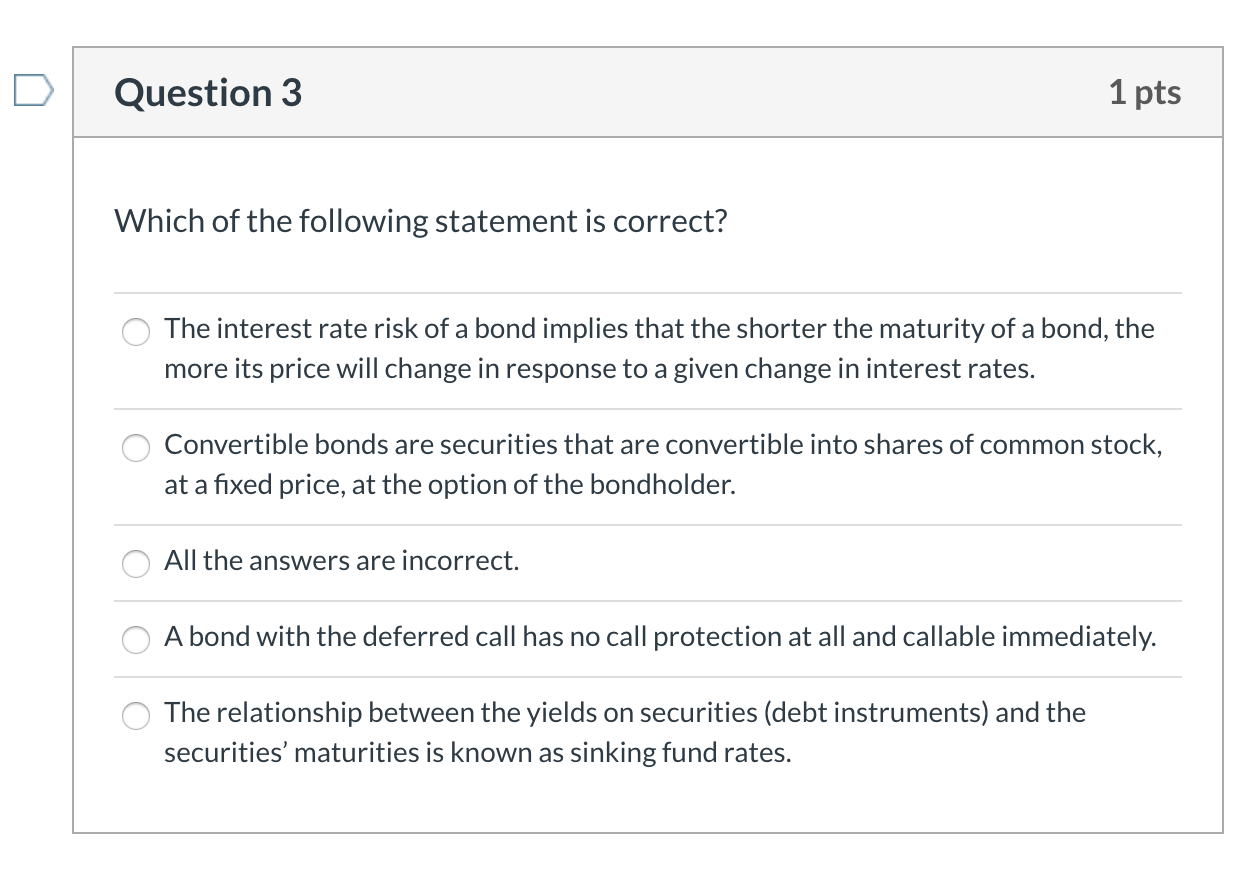 Question 3

1 pts

Which of the following statement is correct?

The interest rate risk of a bond implies that the shorter the maturity of a bond, the more its price will change in response to a given change in interest rates.

Convertible bonds are securities that are convertible into shares of common stock, at a fixed price, at the option of the bondholder.

All the answers are incorrect.

A bond with the deferred call has no call protection at all and callable immediately.

The relationship between the yields on securities (debt instruments) and the securities' maturities is known as sinking fund rates.